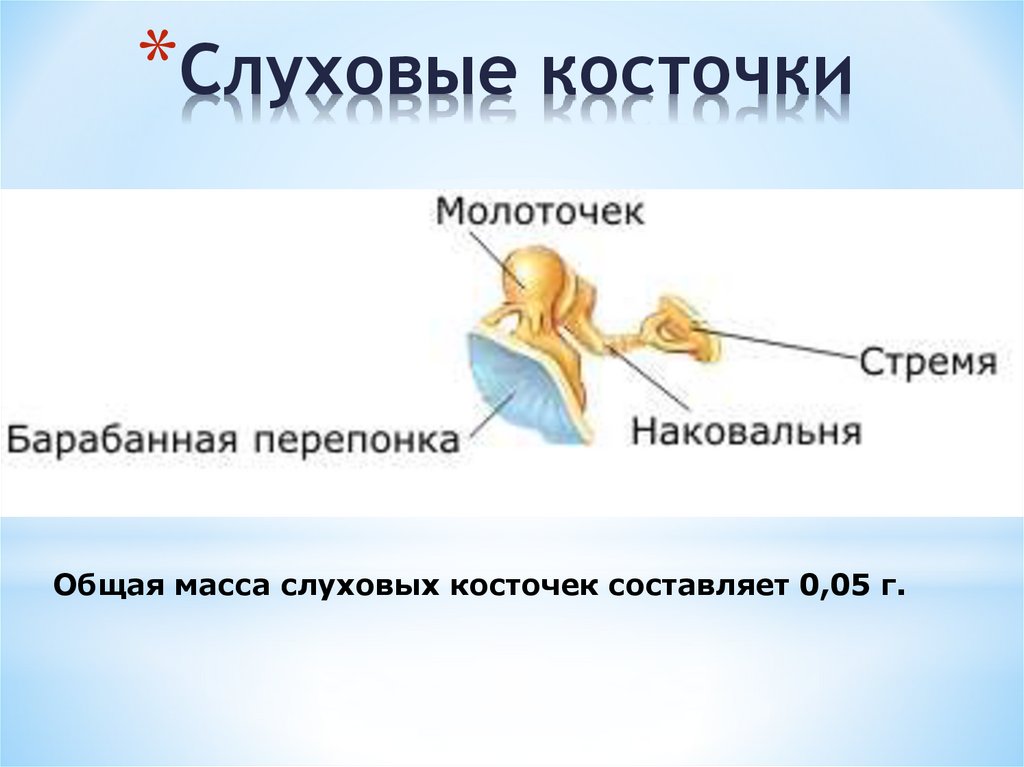 *Слуховые косточки

Молоточек

Стремя

Барабанная перепонка

Наковальня

Общая масса слуховых косточек составляет 0,05 г.